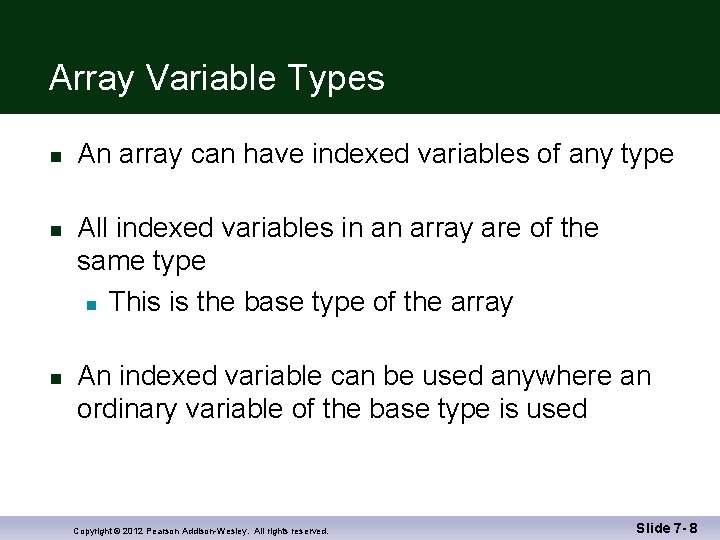 Array Variable Types

- An array can have indexed variables of any type

- All indexed variables in an array are of the same type
  - This is the base type of the array

- An indexed variable can be used anywhere an ordinary variable of the base type is used

Copyright © 2012 Pearson Addison-Wesley. All rights reserved.

Slide 7- 8